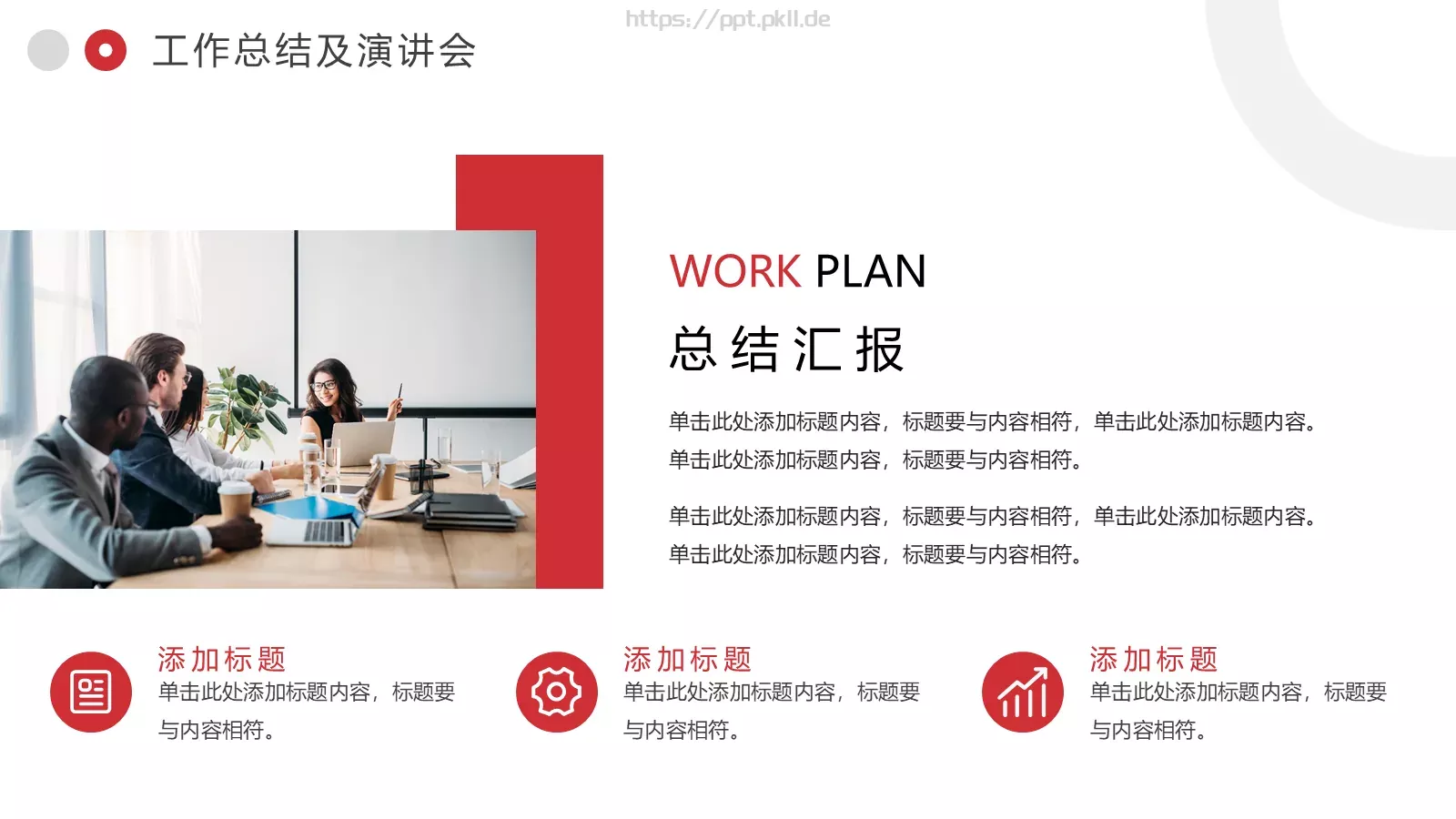 工作总结及演讲会

https://ppt.pkll.de

WORK PLAN

总结汇报

单击此处添加标题内容，标题要与内容相符，单击此处添加标题内容。单击此处添加标题内容，标题要与内容相符。

单击此处添加标题内容，标题要与内容相符，单击此处添加标题内容。单击此处添加标题内容，标题要与内容相符。

添加标题
单击此处添加标题内容，标题要与内容相符。

添加标题
单击此处添加标题内容，标题要与内容相符。

添加标题
单击此处添加标题内容，标题要与内容相符。